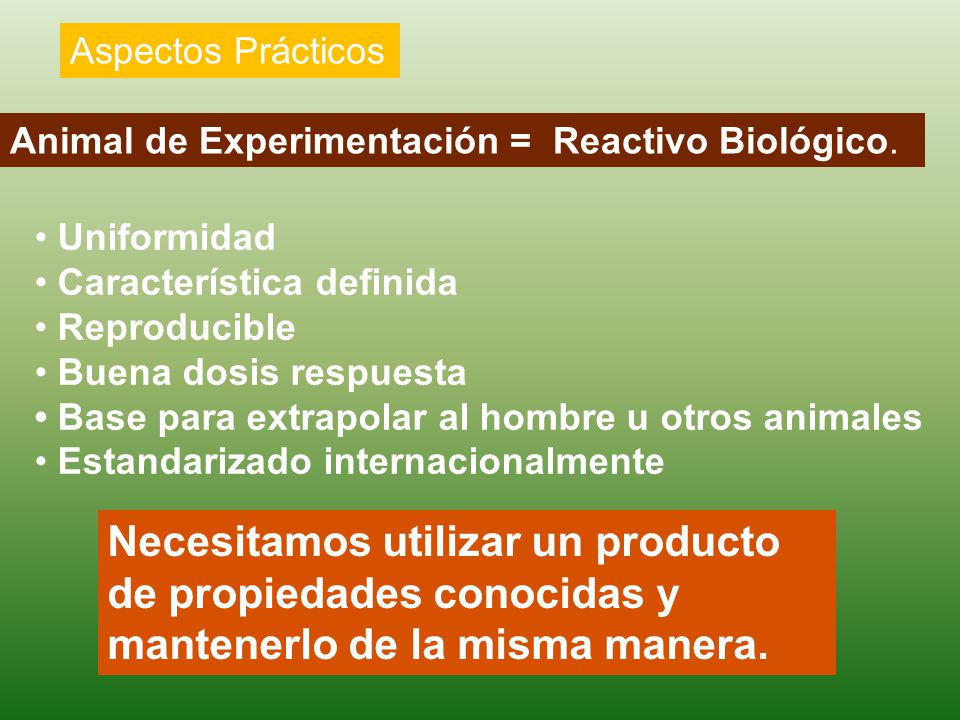 Aspectos Prácticos

Animal de Experimentación = Reactivo Biológico.

• Uniformidad
• Característica definida
• Reproducible
• Buena dosis respuesta
• Base para extrapolar al hombre u otros animales
• Estandarizado internacionalmente

Necesitamos utilizar un producto de propiedades conocidas y mantenerlo de la misma manera.